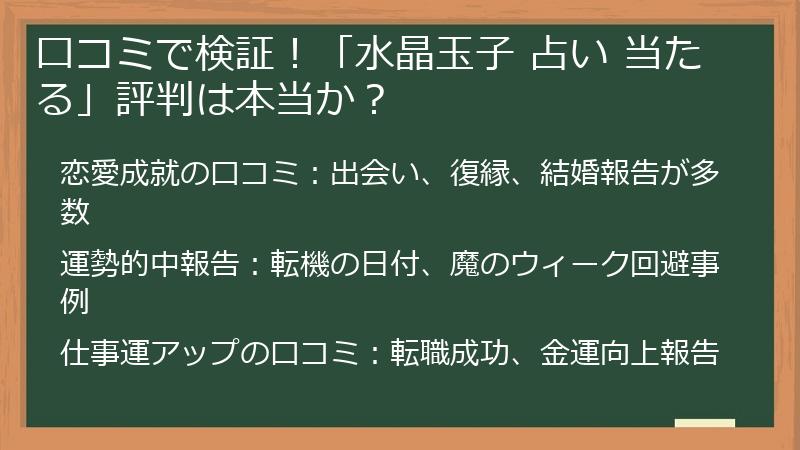 口コミで検証！「水晶玉子 占い 当たる」評判は本当か？

恋愛成就の口コミ：出会い、復縁、結婚報告が多数

運勢的中報告：転機の日付、魔のウィーク回避事例

仕事運アップの口コミ：転職成功、金運向上報告